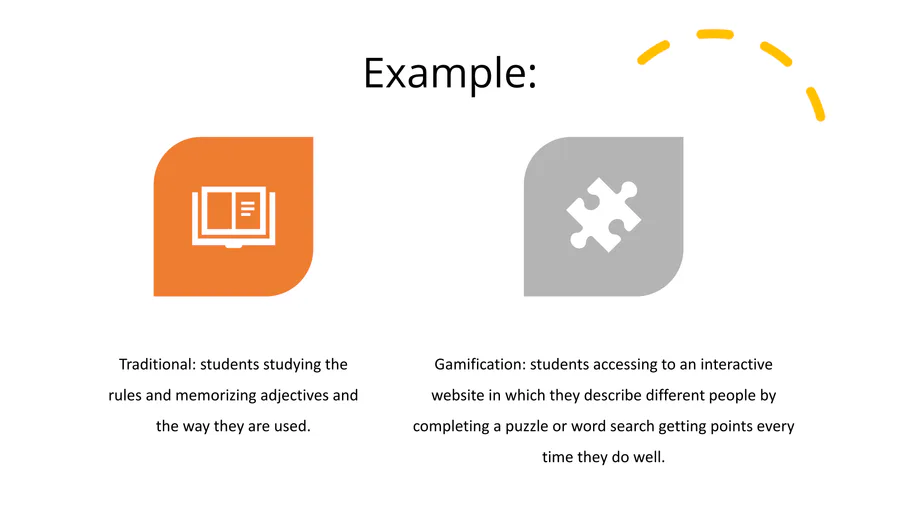 Example:

Traditional: students studying the rules and memorizing adjectives and the way they are used.

Gamification: students accessing to an interactive website in which they describe different people by completing a puzzle or word search getting points every time they do well.